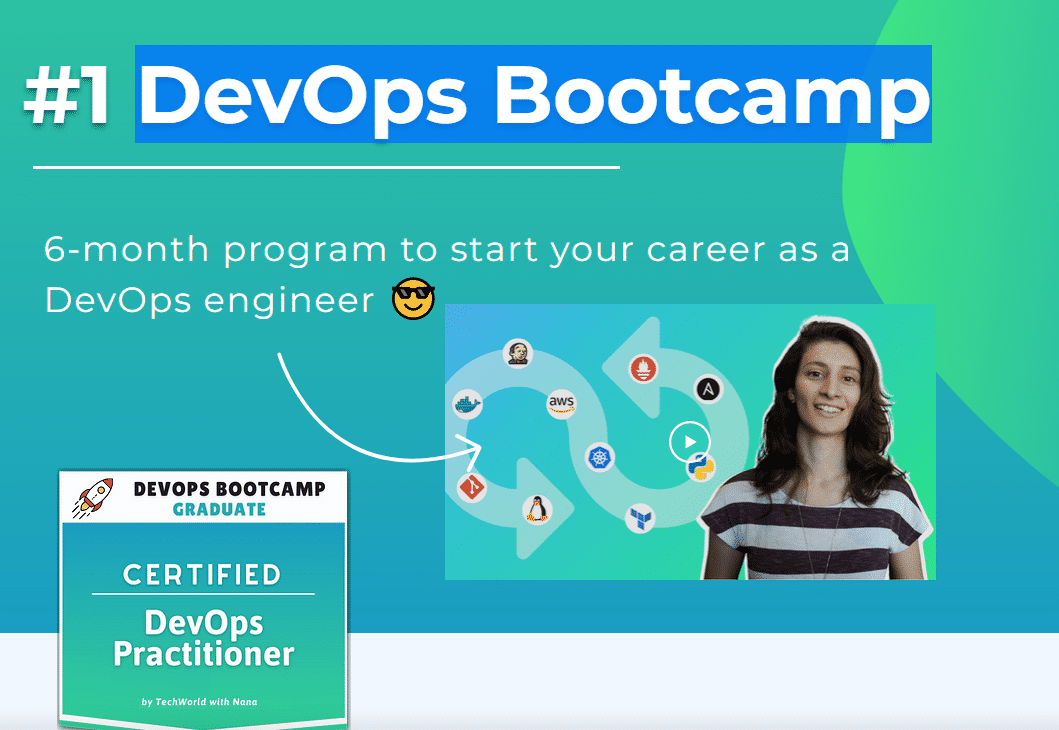 #1 DevOps Bootcamp

6-month program to start your career as a DevOps engineer 😎

aws

DEVOPS BOOTCAMP
GRADUATE

CERTIFIED

DevOps Practitioner

by TechWorld with Nana